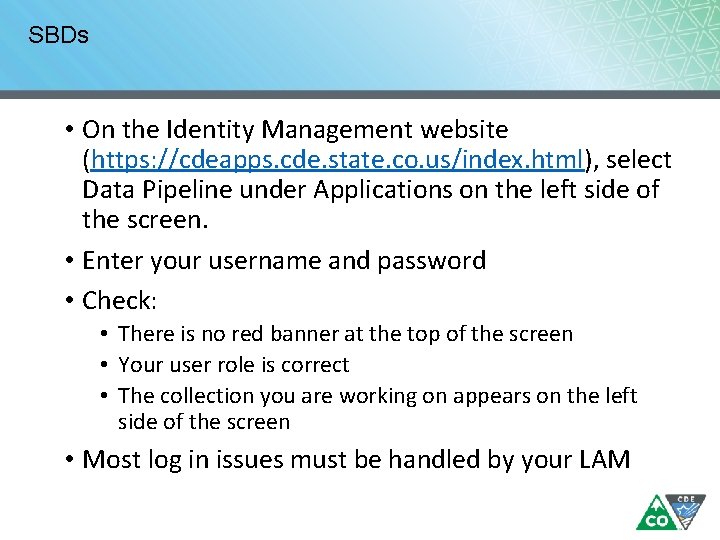 SBDs

• On the Identity Management website (https://cdeapps.cde.state.co.us/index.html), select Data Pipeline under Applications on the left side of the screen.

• Enter your username and password

• Check:
  • There is no red banner at the top of the screen
  • Your user role is correct
  • The collection you are working on appears on the left side of the screen

• Most log in issues must be handled by your LAM

CO CDE